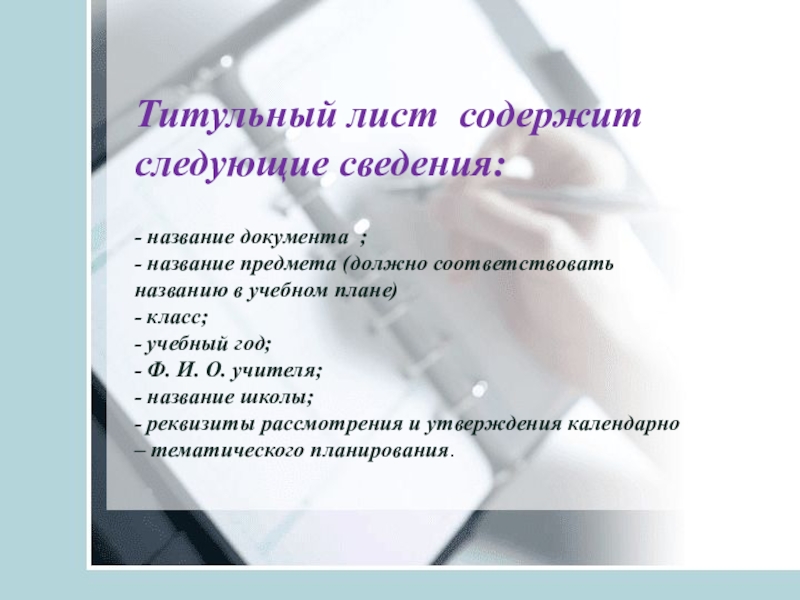 Титульный лист содержит следующие сведения:

- название документа ;
- название предмета (должно соответствовать названию в учебном плане)
- класс;
- учебный год;
- Ф. И. О. учителя;
- название школы;
- реквизиты рассмотрения и утверждения календарно – тематического планирования.